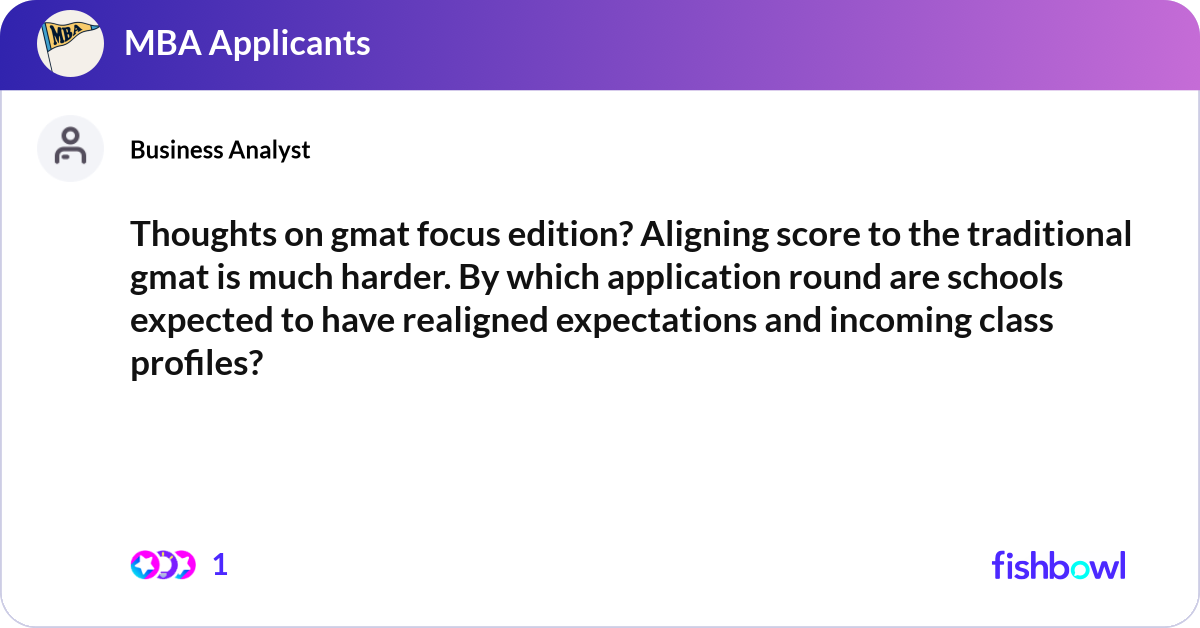 MBA

MBA Applicants

Business Analyst

Thoughts on gmat focus edition? Aligning score to the traditional gmat is much harder. By which application round are schools expected to have realigned expectations and incoming class profiles?

1

fishbowl